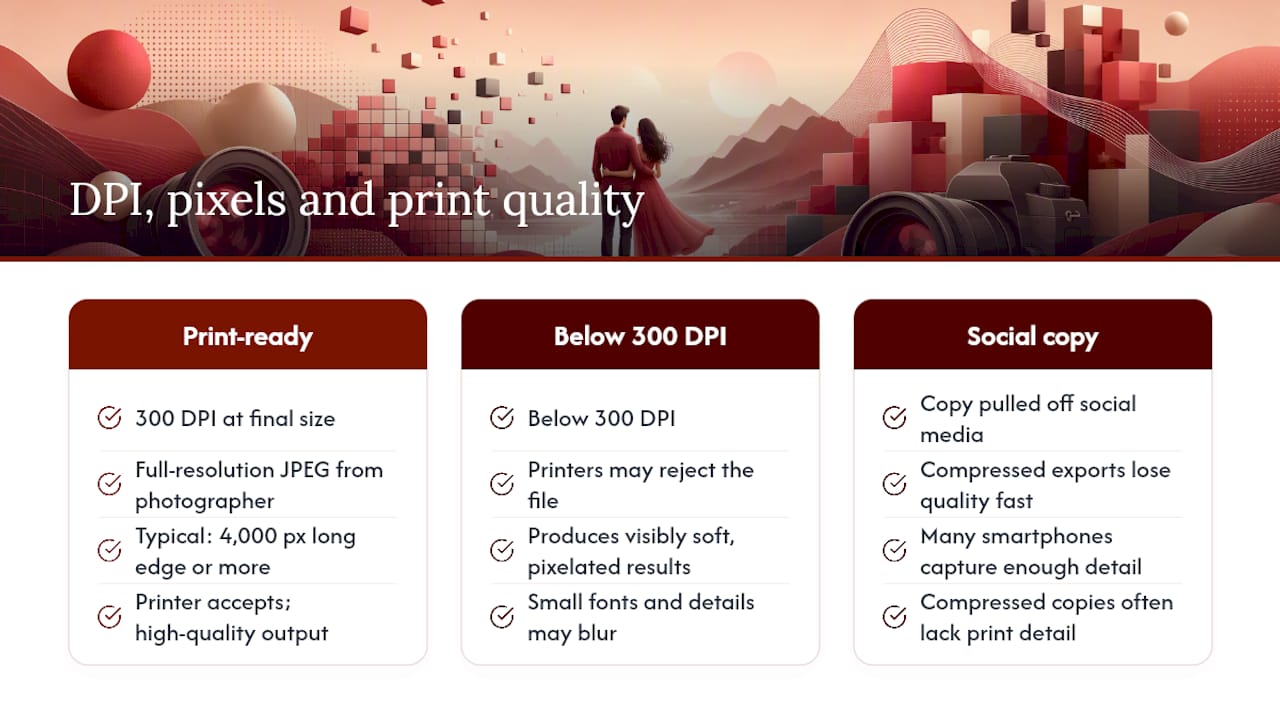 DPI, pixels and print quality

Print-ready

300 DPI at final size

Full-resolution JPEG from photographer

Typical: 4,000 px long edge or more

Printer accepts; high-quality output

Below 300 DPI

Below 300 DPI

Printers may reject the file

Produces visibly soft, pixelated results

Small fonts and details may blur

Social copy

Copy pulled off social media

Compressed exports lose quality fast

Many smartphones capture enough detail

Compressed copies often lack print detail